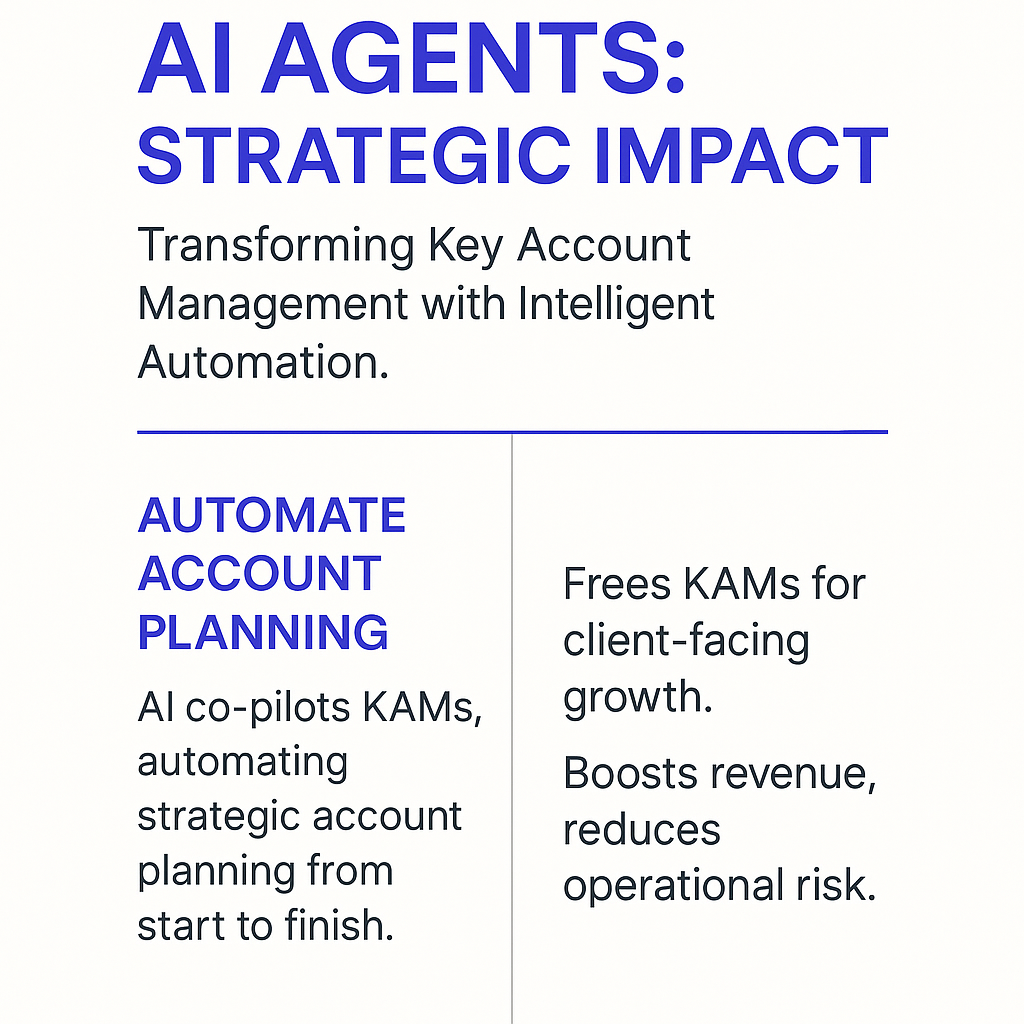 AI AGENTS: STRATEGIC IMPACT

Transforming Key Account Management with Intelligent Automation.

AUTOMATE ACCOUNT PLANNING

AI co-pilots KAMs, automating strategic account planning from start to finish.

Frees KAMs for client-facing growth.

Boosts revenue, reduces operational risk.